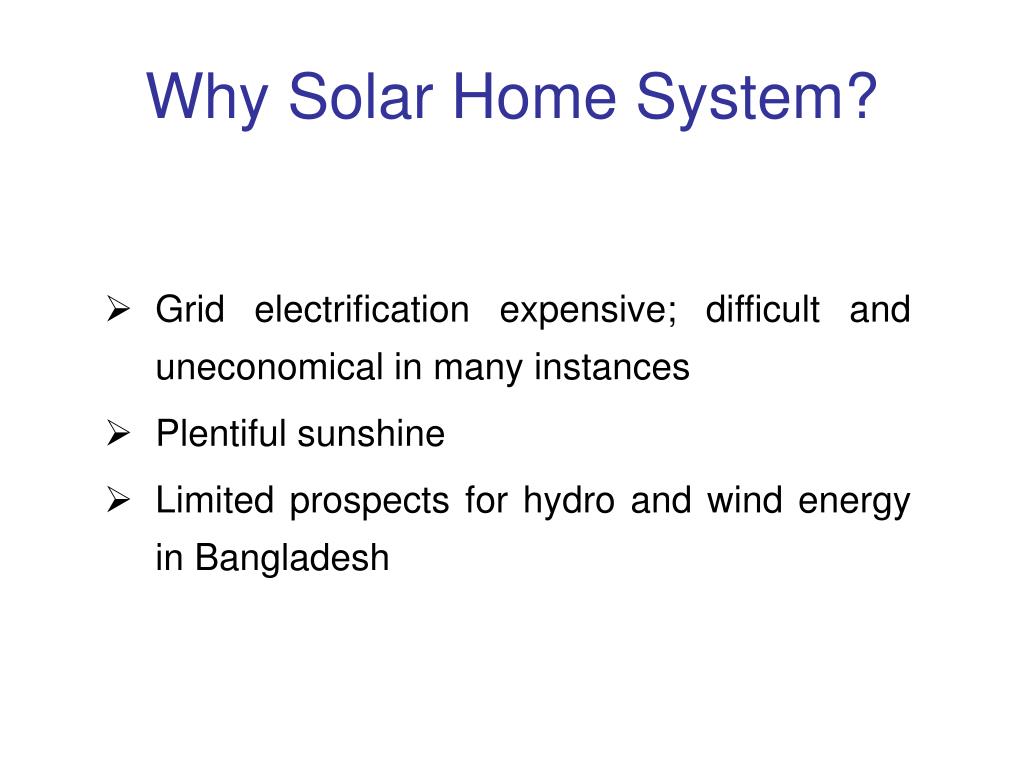 Why Solar Home System?

➢ Grid electrification expensive; difficult and uneconomical in many instances

➢ Plentiful sunshine

➢ Limited prospects for hydro and wind energy in Bangladesh